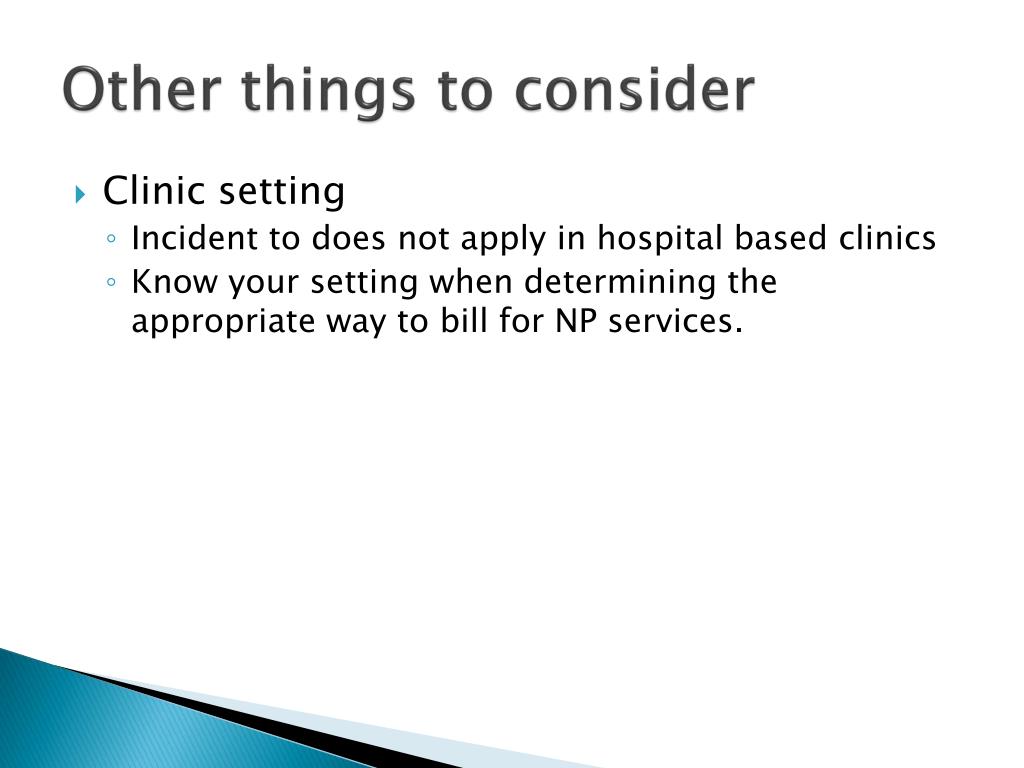 Other things to consider

Clinic setting

Incident to does not apply in hospital based clinics

Know your setting when determining the appropriate way to bill for NP services.